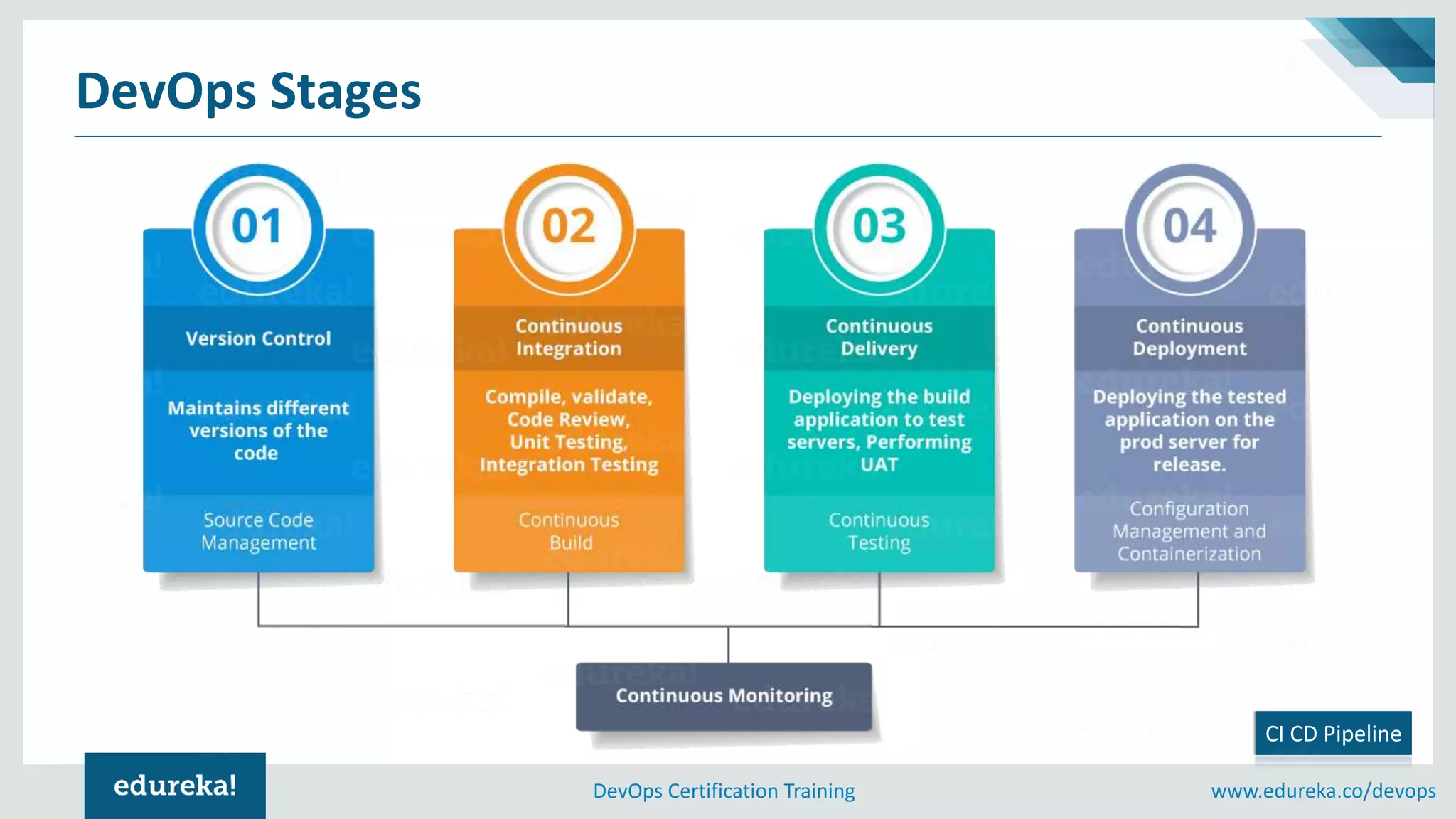 DevOps Stages

01

Version Control

Maintains different versions of the code

Source Code Management

02

Continuous Integration

Compile, validate, Code Review, Unit Testing, Integration Testing

Continuous Build

03

Continuous Delivery

Deploying the build application to test servers, Performing UAT

Continuous Testing

04

Continuous Deployment

Deploying the tested application on the prod server for release.

Configuration Management and Containerization

Continuous Monitoring

CI CD Pipeline

edureka!

DevOps Certification Training

www.edureka.co/devops